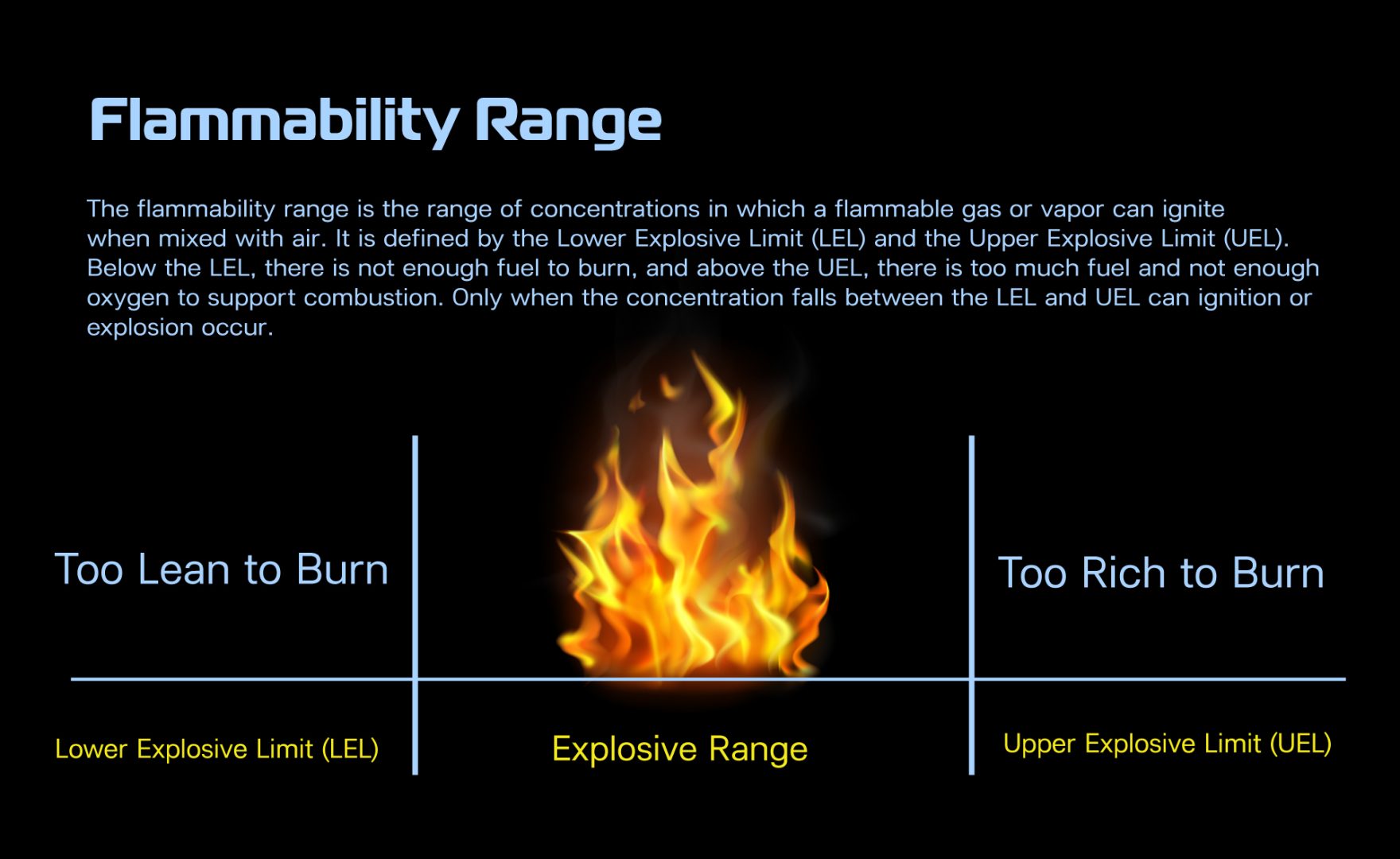 Flammability Range

The flammability range is the range of concentrations in which a flammable gas or vapor can ignite when mixed with air. It is defined by the Lower Explosive Limit (LEL) and the Upper Explosive Limit (UEL). Below the LEL, there is not enough fuel to burn, and above the UEL, there is too much fuel and not enough oxygen to support combustion. Only when the concentration falls between the LEL and UEL can ignition or explosion occur.

Too Lean to Burn

Too Rich to Burn

Lower Explosive Limit (LEL)

Explosive Range

Upper Explosive Limit (UEL)